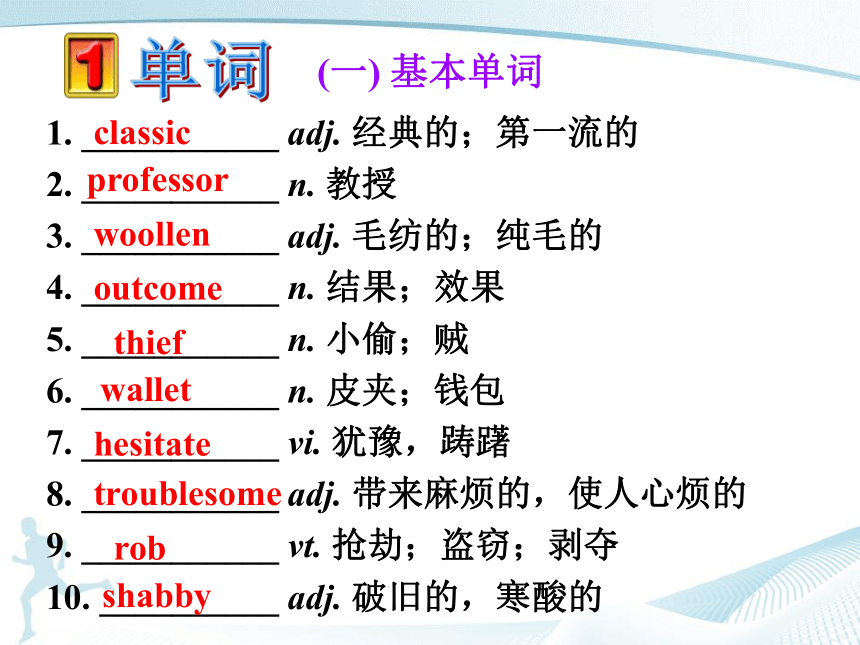 1 单词 (一) 基本单词

1. classic adj. 经典的；第一流的
2. professor n. 教授
3. woollen adj. 毛纺的；纯毛的
4. outcome n. 结果；效果
5. thief n. 小偷；贼
6. wallet n. 皮夹；钱包
7. hesitate vi. 犹豫，踌躇
8. troublesome adj. 带来麻烦的，使人心烦的
9. rob vt. 抢劫；盗窃；剥夺
10. shabby adj. 破旧的，寒酸的